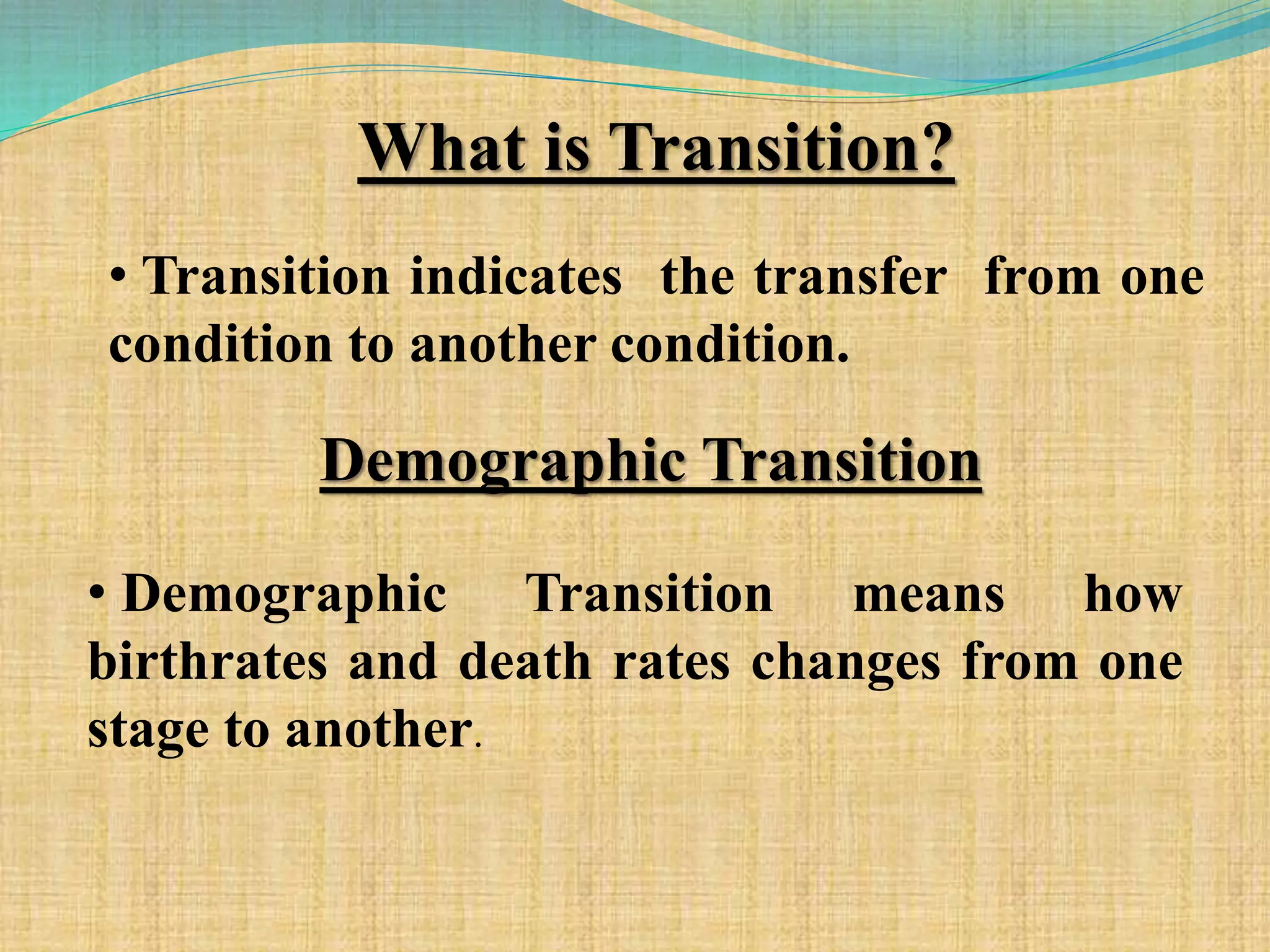 What is Transition?

• Transition indicates the transfer from one condition to another condition.

Demographic Transition

• Demographic Transition means how birthrates and death rates changes from one stage to another.